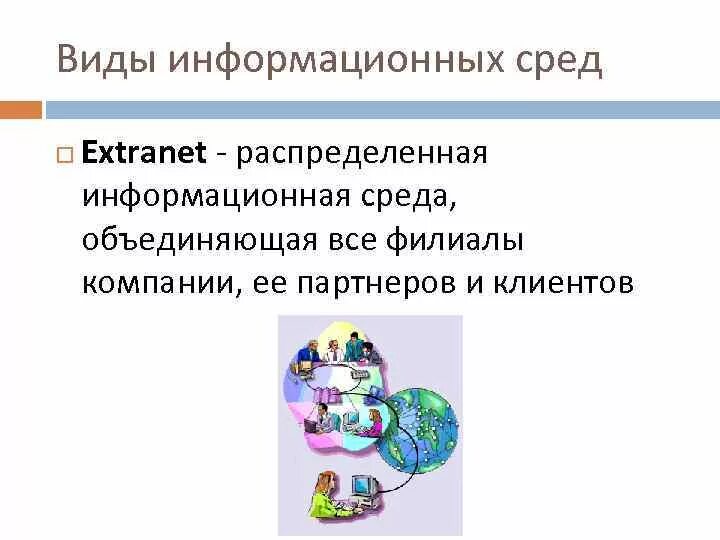 Виды информационных сред

Extranet - распределенная информационная среда, объединяющая все филиалы компании, ее партнеров и клиентов